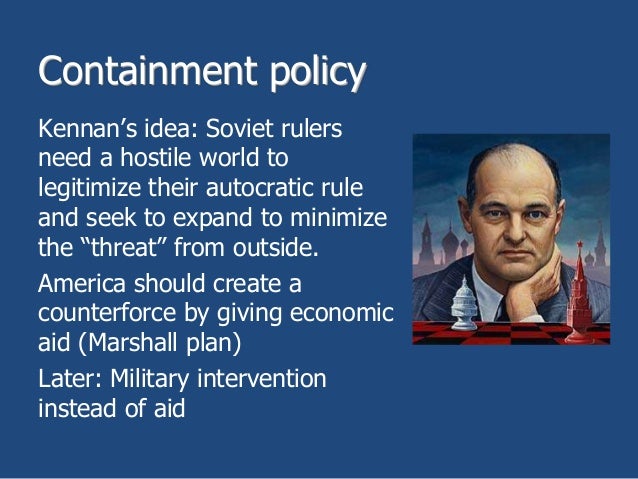 Containment policy

Kennan’s idea: Soviet rulers need a hostile world to legitimize their autocratic rule and seek to expand to minimize the “threat” from outside.

America should create a counterforce by giving economic aid (Marshall plan)

Later: Military intervention instead of aid